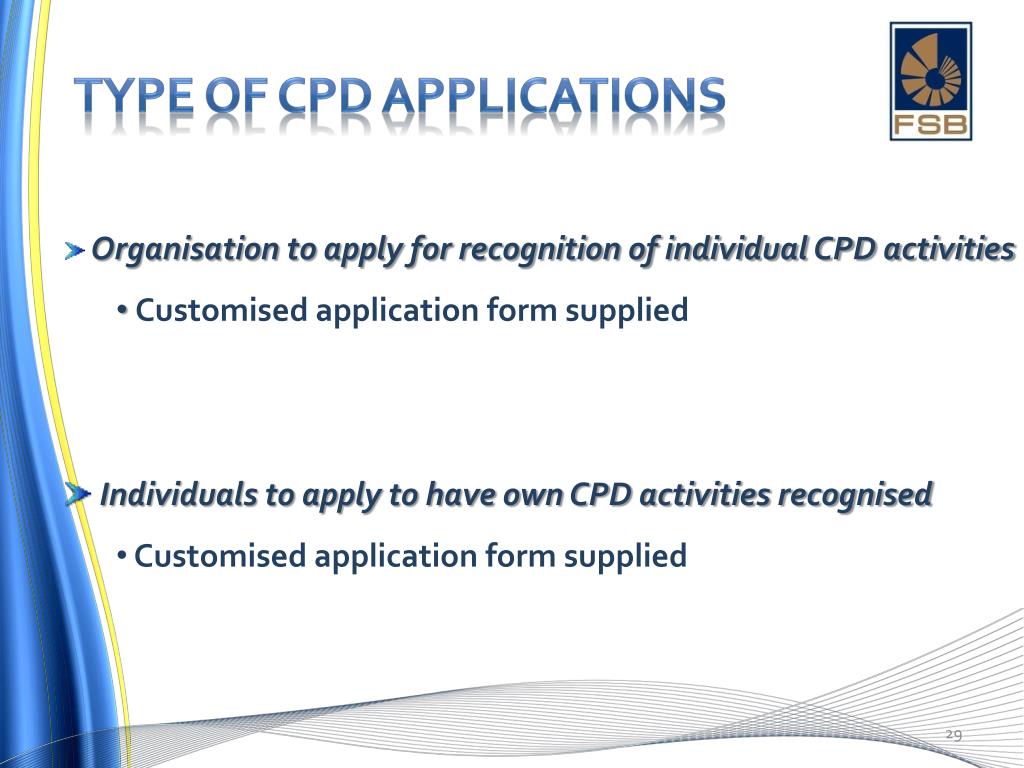 TYPE OF CPD APPLICATIONS

FSB

Organisation to apply for recognition of individual CPD activities

• Customised application form supplied

Individuals to apply to have own CPD activities recognised

• Customised application form supplied

29